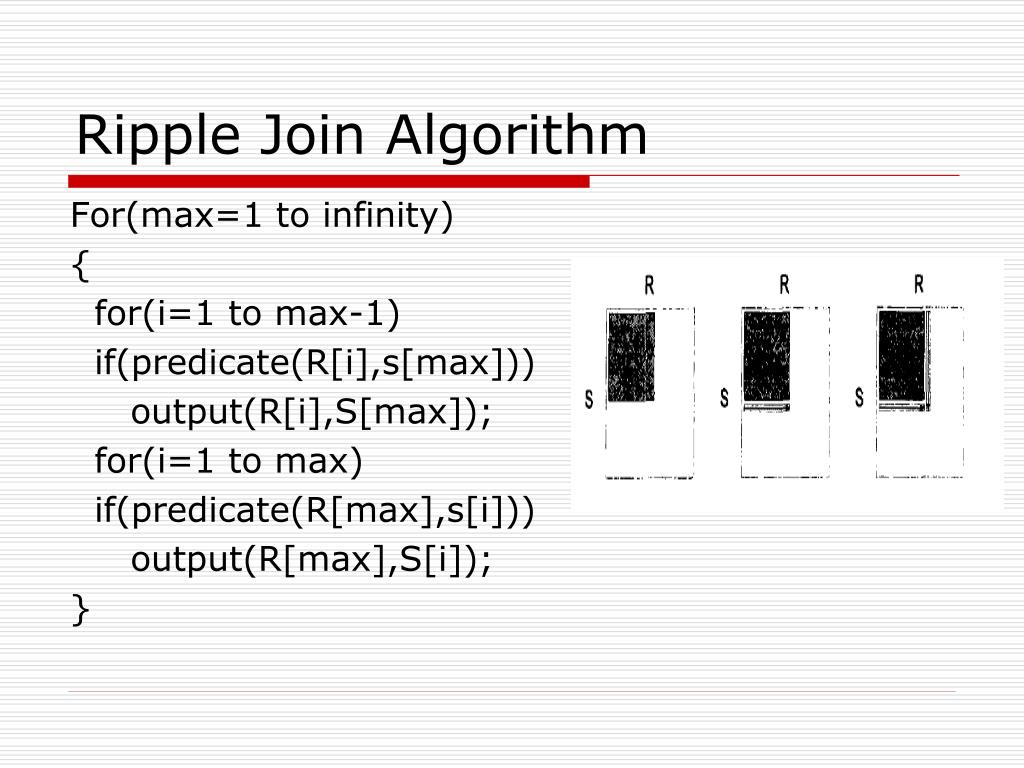 Ripple Join Algorithm

For(max=1 to infinity)
{
for(i=1 to max-1)
if(predicate(R[i],s[max]))
output(R[i],S[max]);
for(i=1 to max)
if(predicate(R[max],s[i]))
output(R[max],S[i]);
}

R
S
R
S
R
S